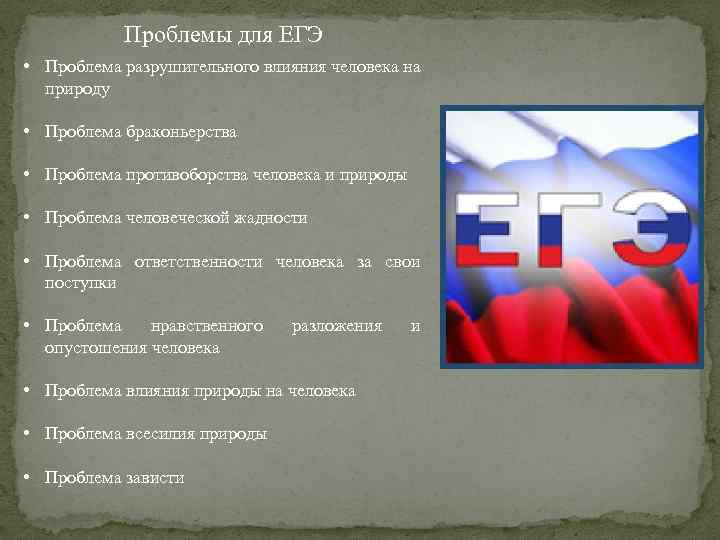 Проблемы для ЕГЭ

• Проблема разрушительного влияния человека на природу

• Проблема браконьерства

• Проблема противоборства человека и природы

• Проблема человеческой жадности

• Проблема ответственности человека за свои поступки

• Проблема нравственного разложения и опустошения человека

• Проблема влияния природы на человека

• Проблема всесилия природы

• Проблема зависти

ЕГЭ